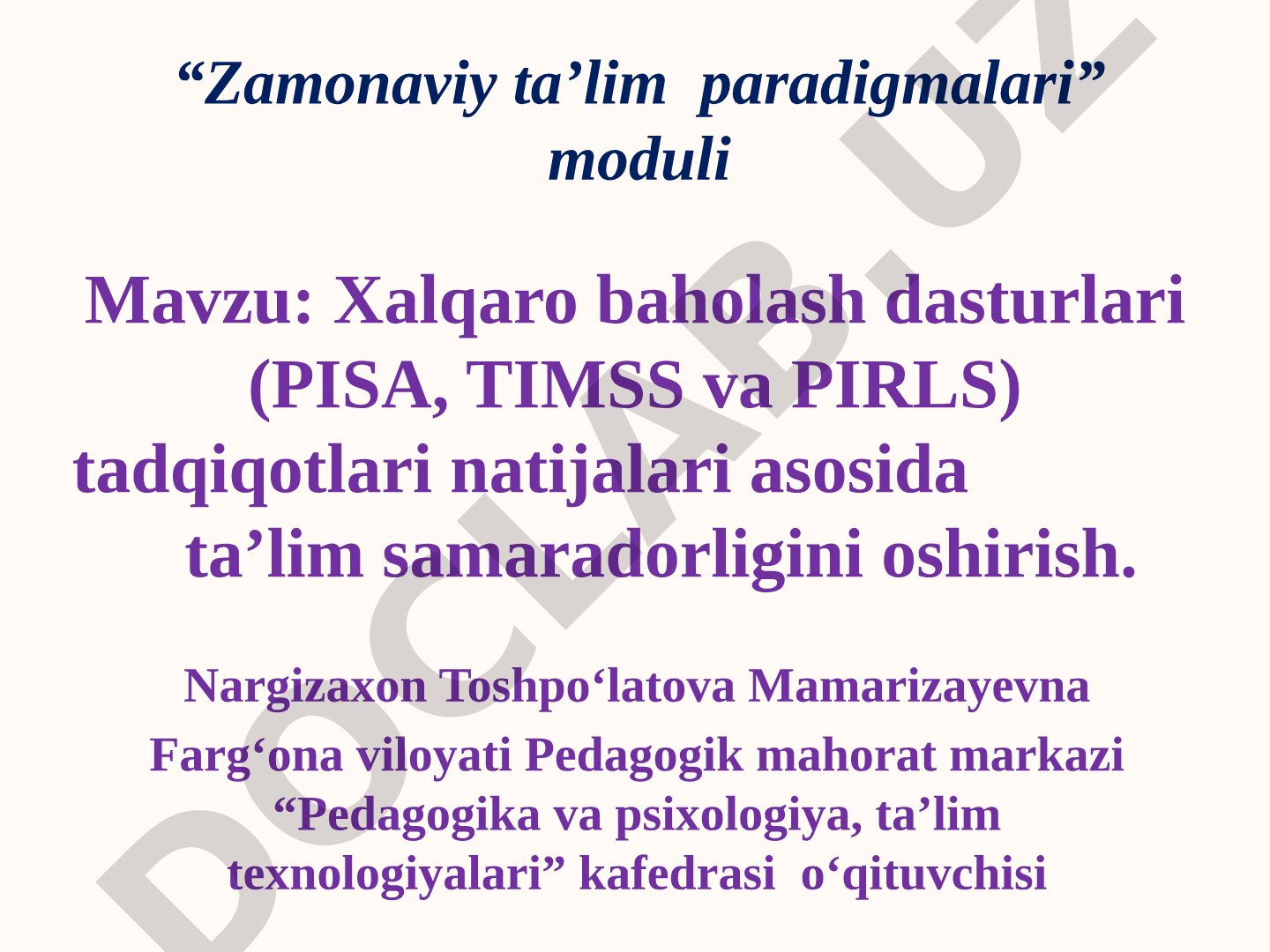 “Zamonaviy ta’lim paradigmalari” moduli

Mavzu: Xalqaro baholash dasturlari (PISA, TIMSS va PIRLS) tadqiqotlari natijalari asosida ta’lim samaradorligini oshirish.

Nargizaxon Toshpo‘latova Mamarizayevna
Farg‘ona viloyati Pedagogik mahorat markazi “Pedagogika va psixologiya, ta’lim texnologiyalari” kafedrasi o‘qituvchisi

DOCLAB.UZ